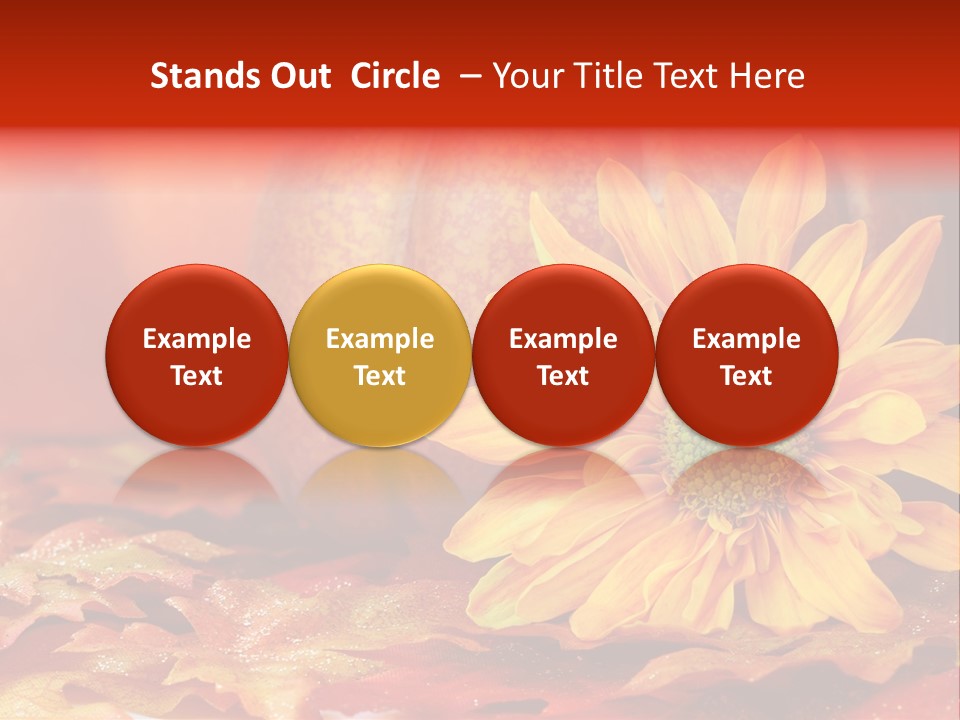 Stands Out Circle – Your Title Text Here

Example Text

Example Text

Example Text

Example Text